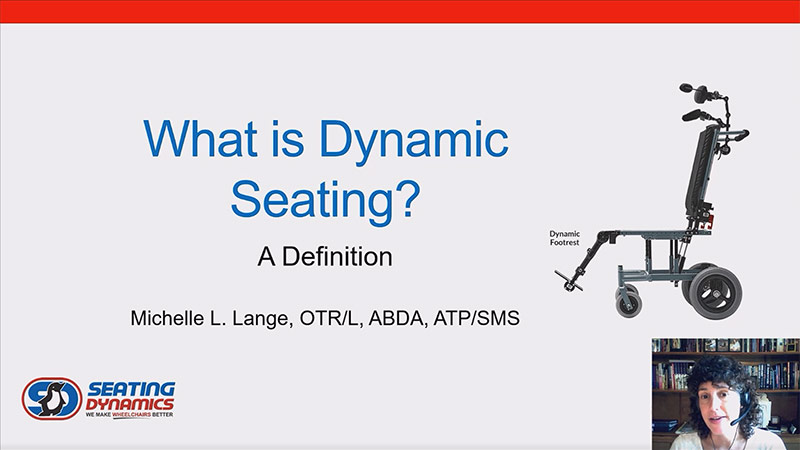 What is Dynamic Seating?

A Definition

Michelle L. Lange, OTR/L, ABDA, ATP/SMS

Dynamic Footrest

SD SEATING DYNAMICS
WE MAKE WHEELCHAIRS BETTER